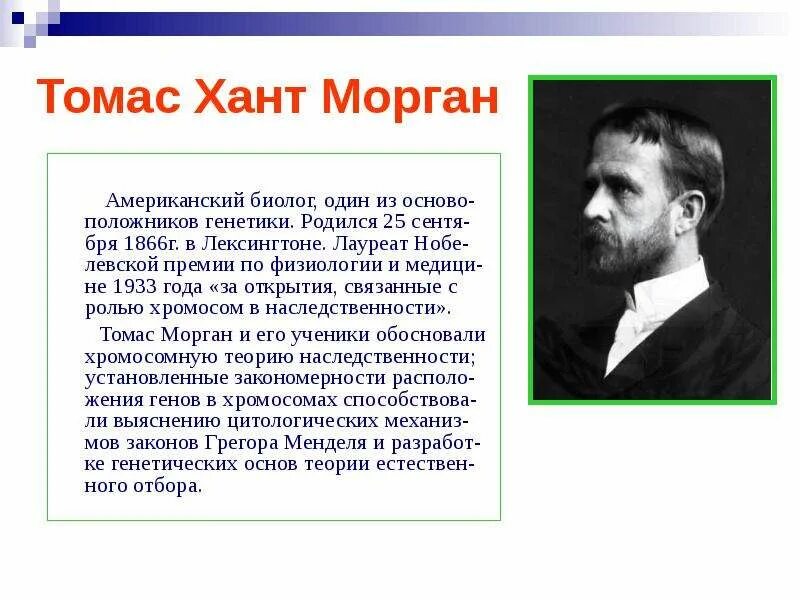 Томас Хант Морган

Американский биолог, один из основоположников генетики. Родился 25 сентября 1866г. в Лексингтоне. Лауреат Нобелевской премии по физиологии и медицине 1933 года «за открытия, связанные с ролью хромосом в наследственности».

Томас Морган и его ученики обосновали хромосомную теорию наследственности; установленные закономерности расположения генов в хромосомах способствовали выяснению цитологических механизмов законов Грегора Менделя и разработке генетических основ теории естественного отбора.